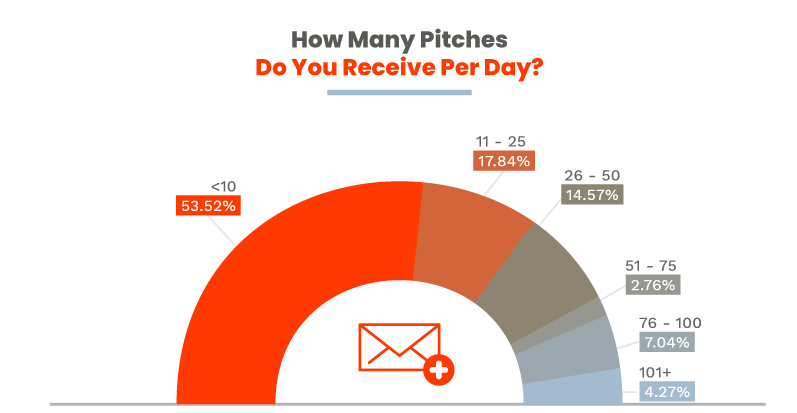 How Many Pitches
Do You Receive Per Day?

<10
53.52%

11 - 25
17.84%

26 - 50
14.57%

51 - 75
2.76%

76 - 100
7.04%

101+
4.27%